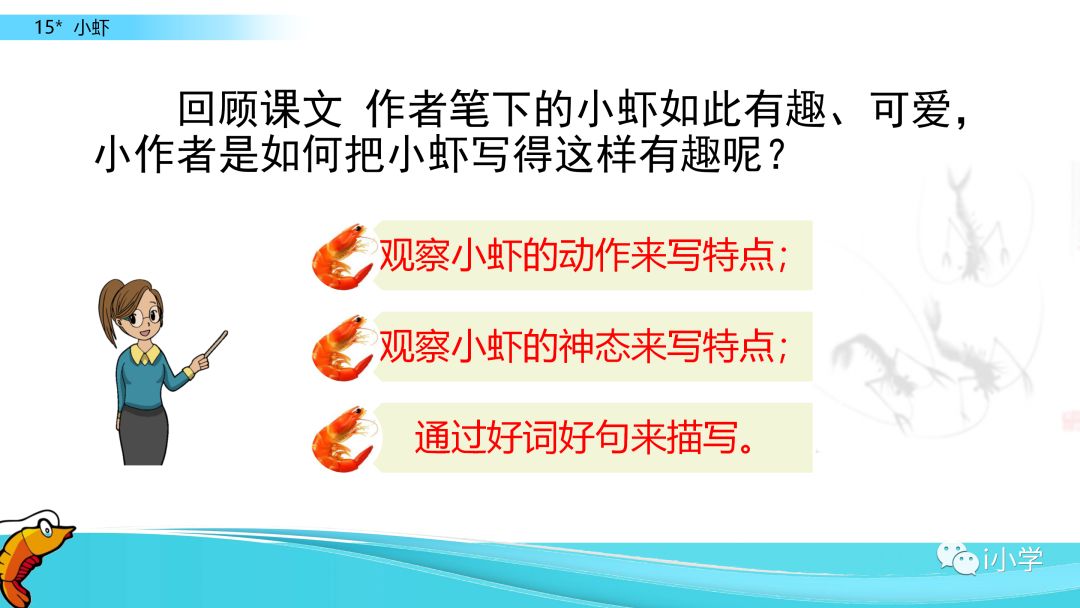 15* 小虾

回顾课文 作者笔下的小虾如此有趣、可爱，小作者是如何把小虾写得这样有趣呢？

观察小虾的动作来写特点；

观察小虾的神态来写特点；

通过好词好句来描写。

i小学